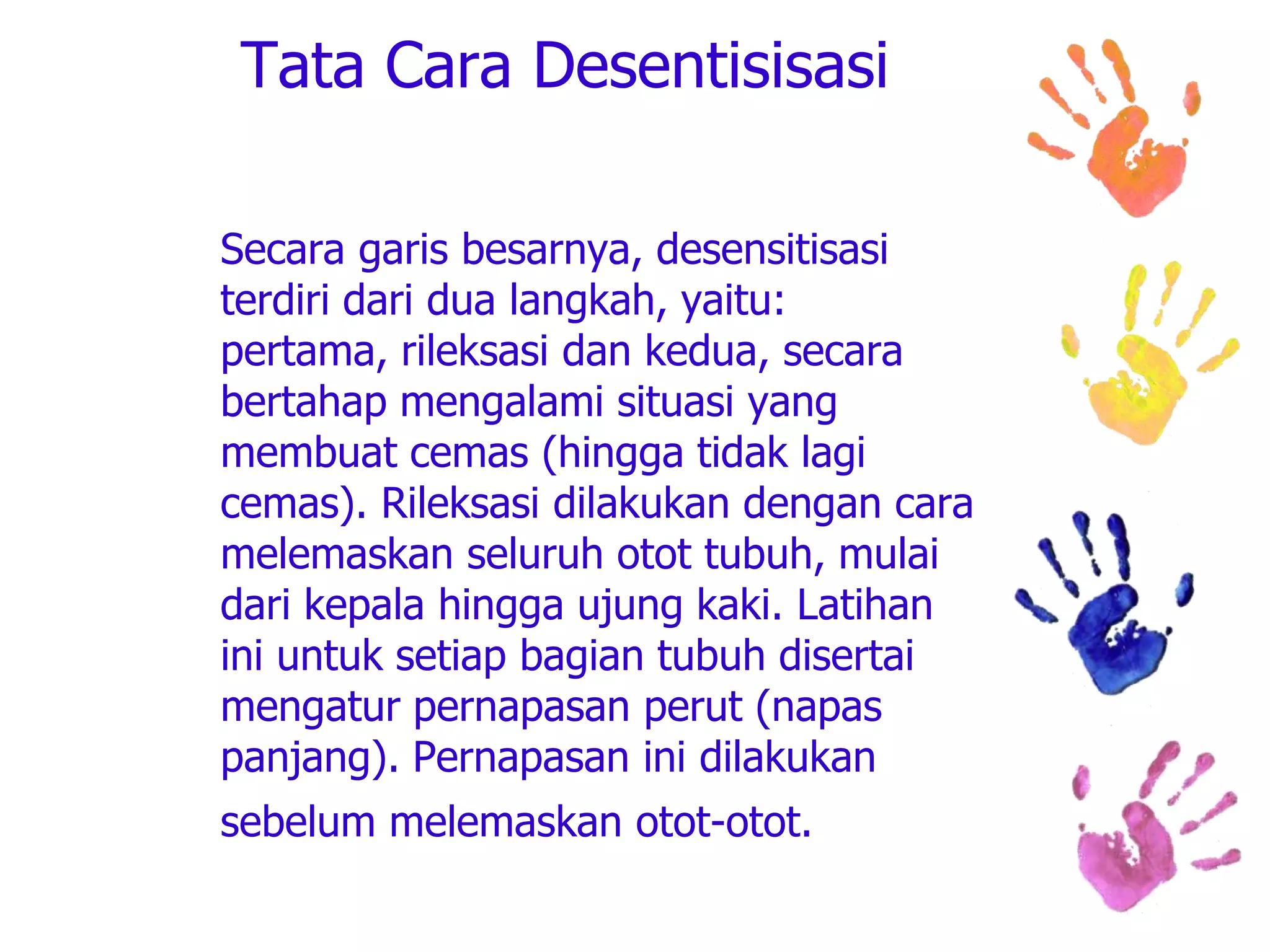 Tata Cara Desentisisasi

Secara garis besarnya, desensitisasi terdiri dari dua langkah, yaitu: pertama, rileksasi dan kedua, secara bertahap mengalami situasi yang membuat cemas (hingga tidak lagi cemas). Rileksasi dilakukan dengan cara melemaskan seluruh otot tubuh, mulai dari kepala hingga ujung kaki. Latihan ini untuk setiap bagian tubuh disertai mengatur pernapasan perut (napas panjang). Pernapasan ini dilakukan sebelum melemaskan otot-otot.